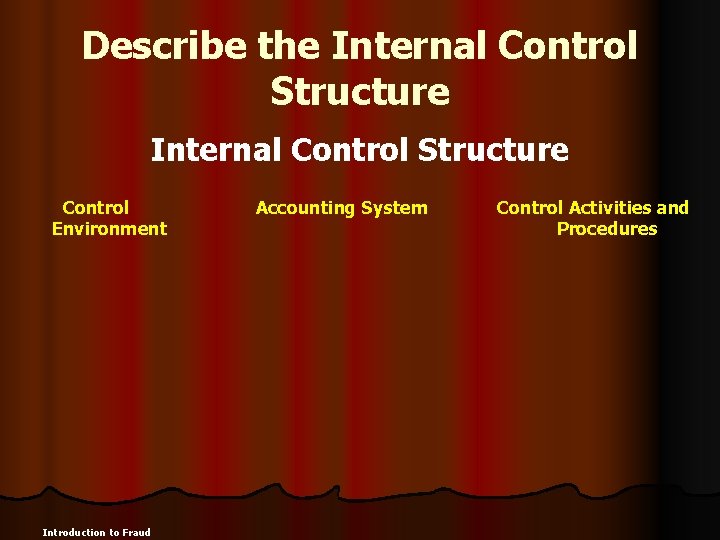 Describe the Internal Control Structure

Internal Control Structure

Control Environment

Accounting System

Control Activities and Procedures

Introduction to Fraud